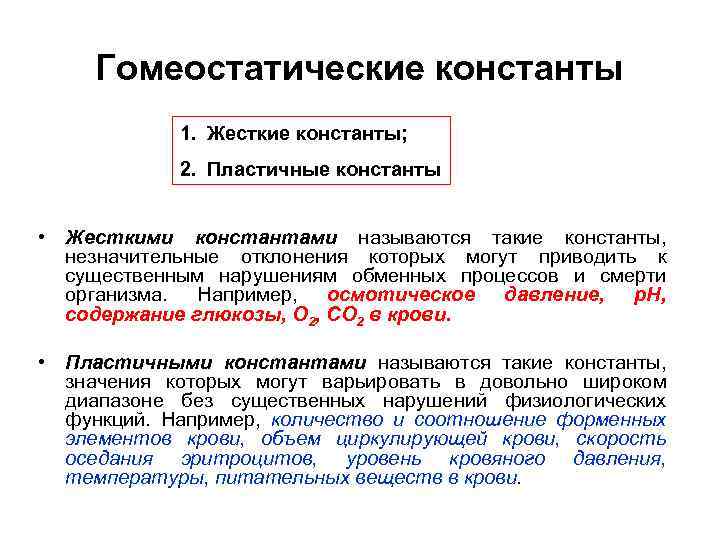 Гомеостатические константы

1. Жесткие константы;

2. Пластичные константы

• Жесткими константами называются такие константы, незначительные отклонения которых могут приводить к существенным нарушениям обменных процессов и смерти организма. Например, осмотическое давление, pH, содержание глюкозы, $O_2$, $CO_2$ в крови.

• Пластичными константами называются такие константы, значения которых могут варьировать в довольно широком диапазоне без существенных нарушений физиологических функций. Например, количество и соотношение форменных элементов крови, объем циркулирующей крови, скорость оседания эритроцитов, уровень кровяного давления, температуры, питательных веществ в крови.